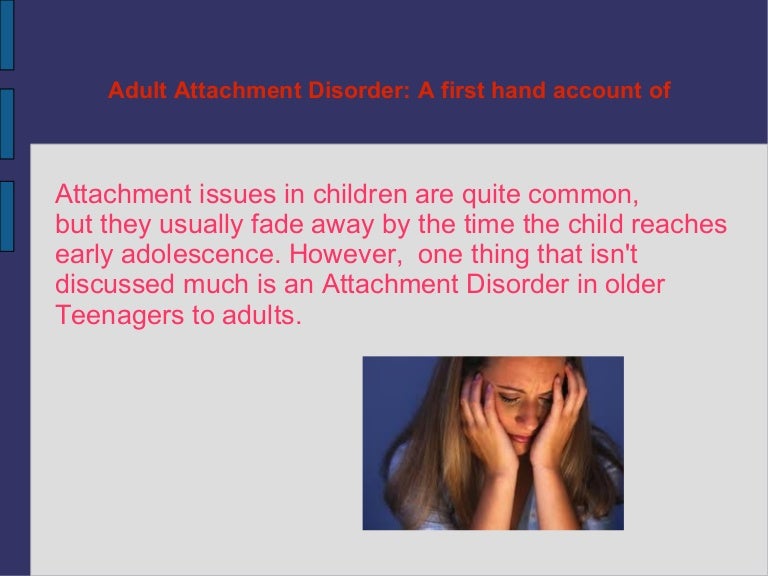 Adult Attachment Disorder: A first hand account of

Attachment issues in children are quite common, but they usually fade away by the time the child reaches early adolescence. However,  one thing that isn't discussed much is an Attachment Disorder in older Teenagers to adults.